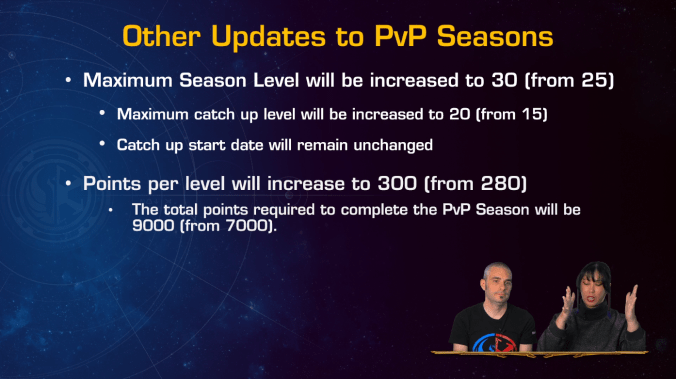 Other Updates to PvP Seasons

• Maximum Season Level will be increased to 30 (from 25)

• Maximum catch up level will be increased to 20 (from 15)

• Catch up start date will remain unchanged

• Points per level will increase to 300 (from 280)

• The total points required to complete the PvP Season will be 9000 (from 7000).